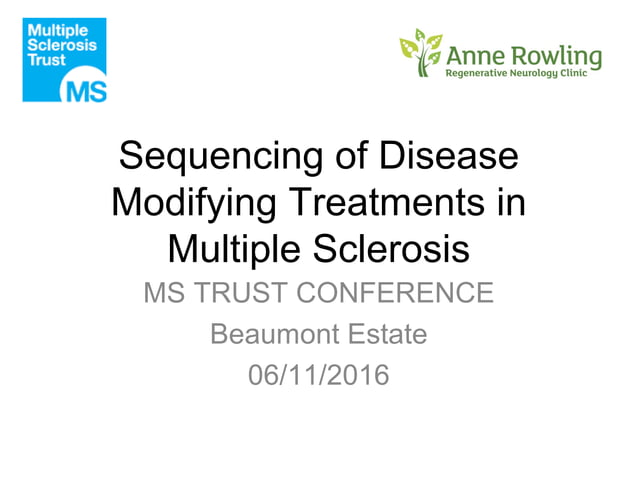 Multiple Sclerosis Trust
MS

Anne Rowling
Regenerative Neurology Clinic

Sequencing of Disease Modifying Treatments in Multiple Sclerosis

MS TRUST CONFERENCE
Beaumont Estate
06/11/2016